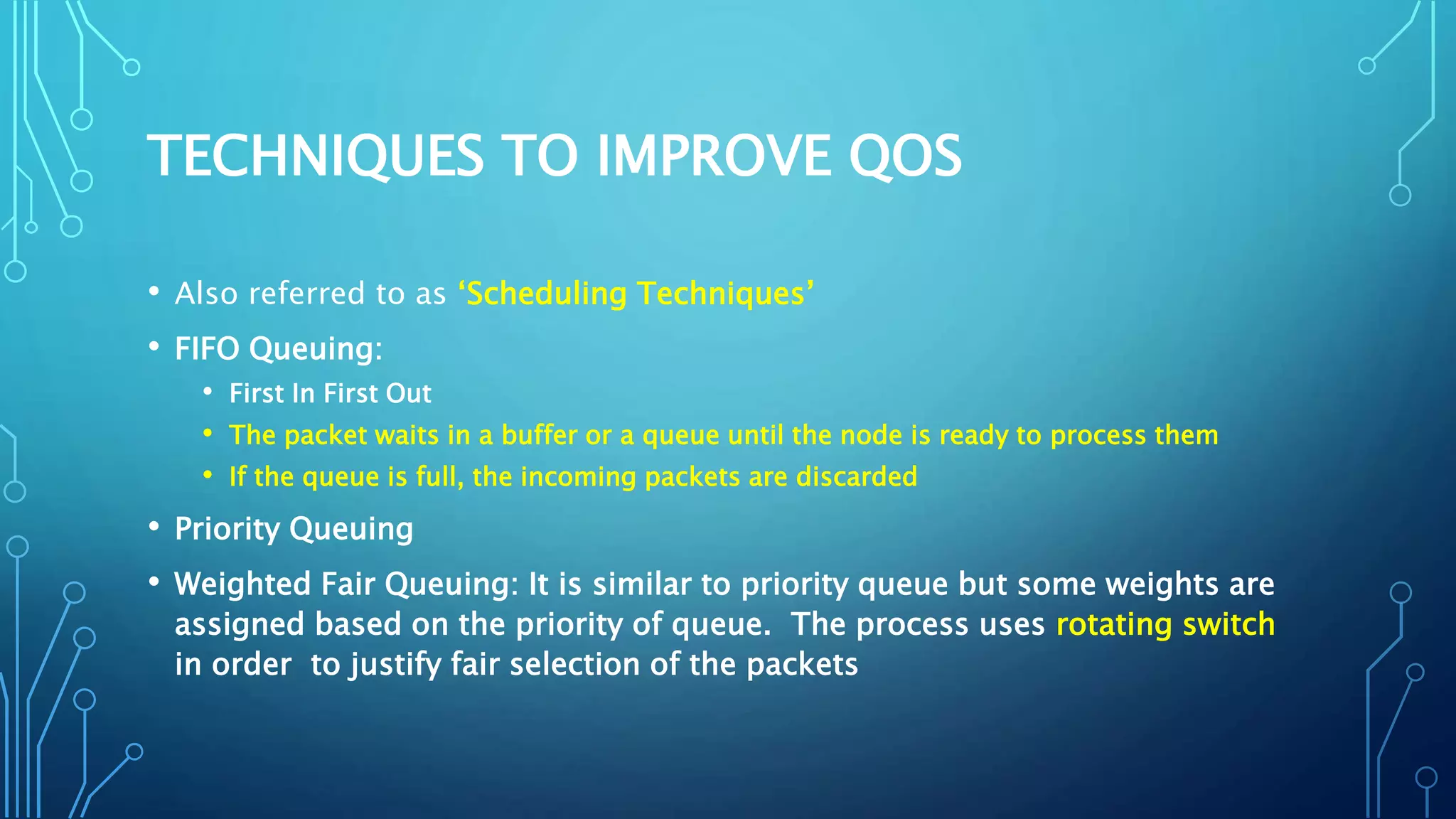 TECHNIQUES TO IMPROVE QOS

• Also referred to as 'Scheduling Techniques'

• FIFO Queuing:

• First In First Out

• The packet waits in a buffer or a queue until the node is ready to process them

• If the queue is full, the incoming packets are discarded

• Priority Queuing

• Weighted Fair Queuing: It is similar to priority queue but some weights are assigned based on the priority of queue. The process uses rotating switch in order to justify fair selection of the packets